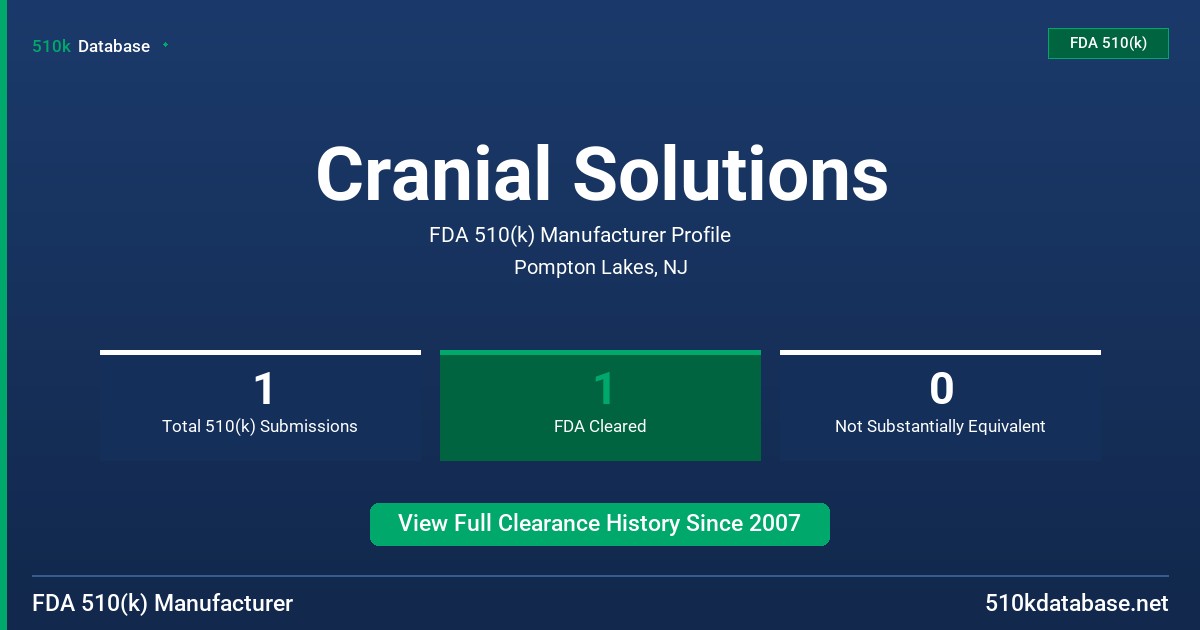 510k Database

FDA 510(k)

Cranial Solutions

FDA 510(k) Manufacturer Profile

Pompton Lakes, NJ

1
Total 510(k) Submissions

1
FDA Cleared

0
Not Substantially Equivalent

View Full Clearance History Since 2007

FDA 510(k) Manufacturer

510kdatabase.net